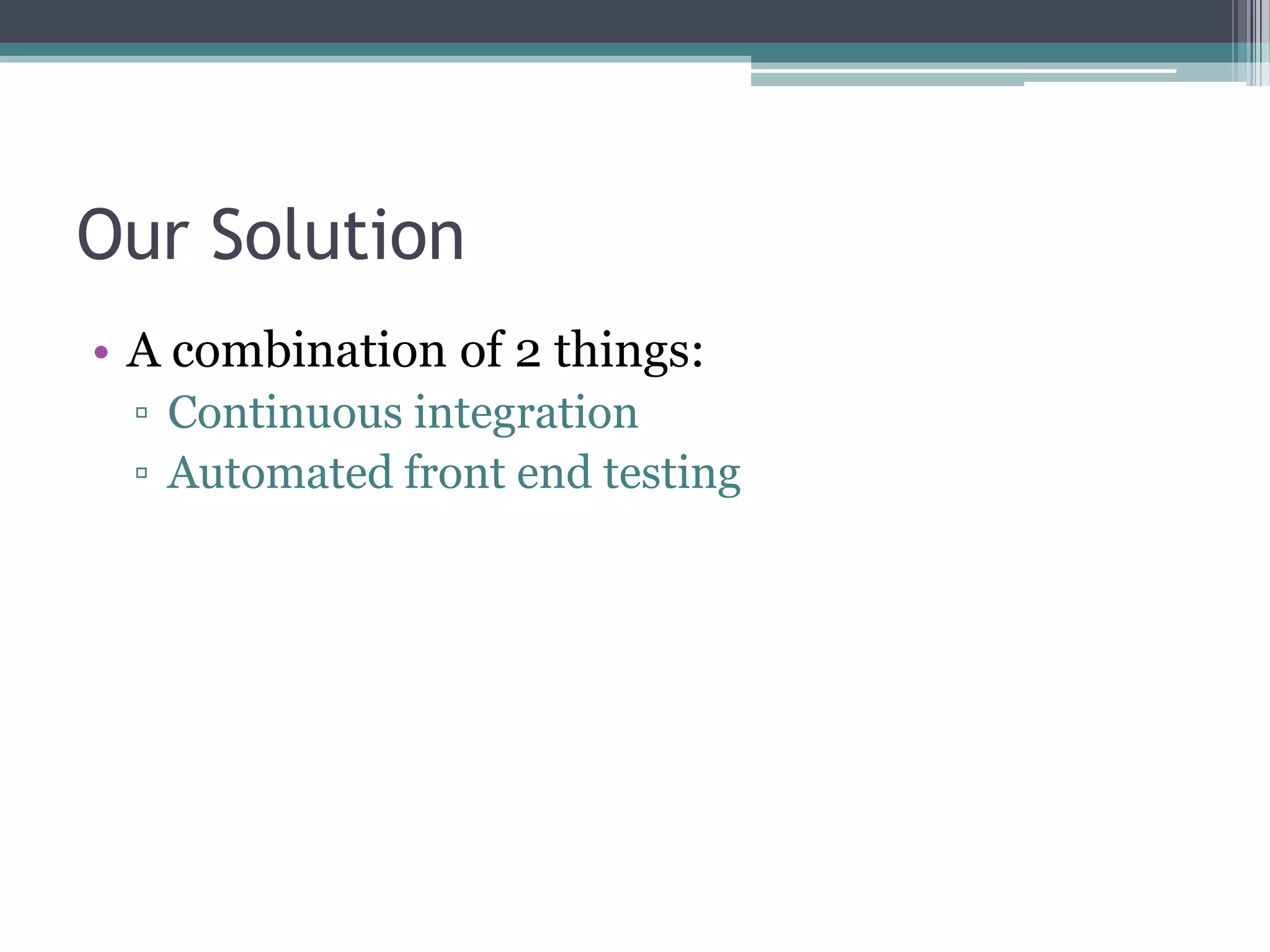 Our Solution

• A combination of 2 things:
  ▫ Continuous integration
  ▫ Automated front end testing